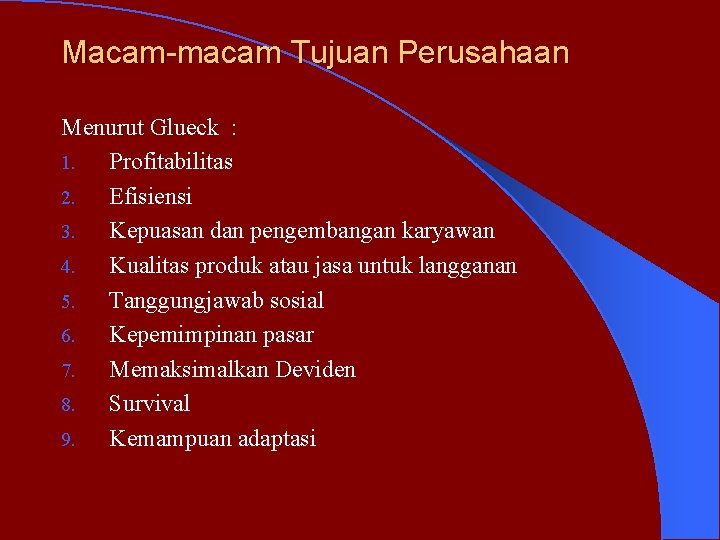 Macam-macam Tujuan Perusahaan

Menurut Glueck :

1. Profitabilitas
2. Efisiensi
3. Kepuasan dan pengembangan karyawan
4. Kualitas produk atau jasa untuk langganan
5. Tanggungjawab sosial
6. Kepemimpinan pasar
7. Memaksimalkan Deviden
8. Survival
9. Kemampuan adaptasi